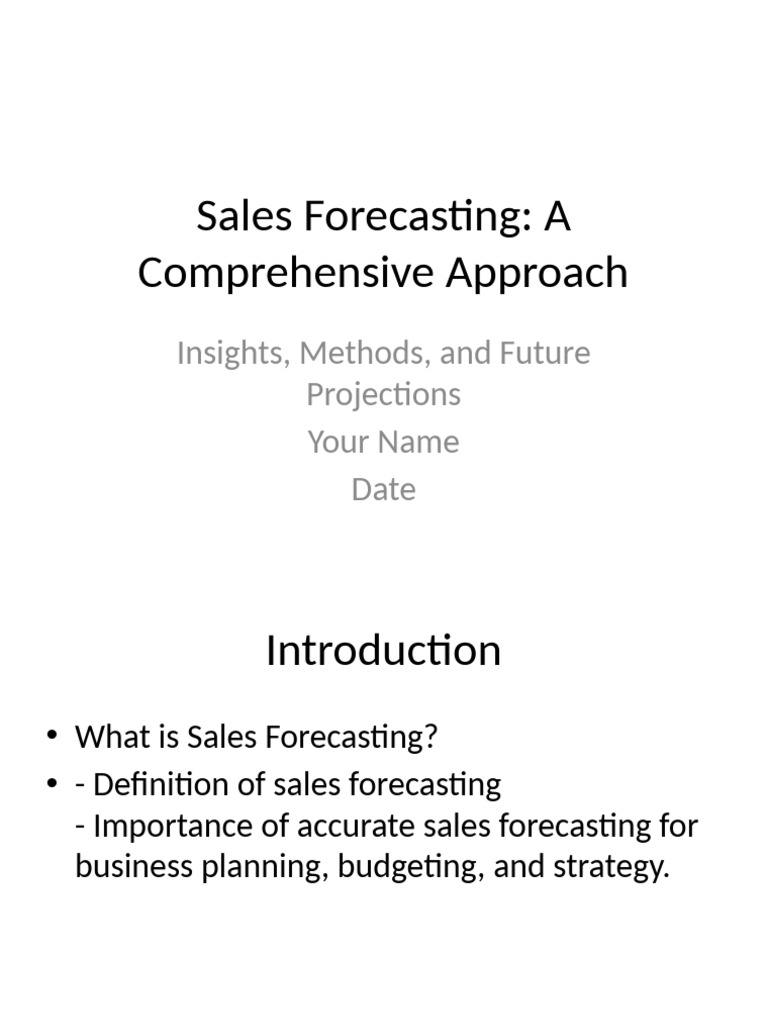 Sales Forecasting: A Comprehensive Approach

Insights, Methods, and Future Projections

Your Name

Date

Introduction

• What is Sales Forecasting?
• - Definition of sales forecasting
- Importance of accurate sales forecasting for business planning, budgeting, and strategy.